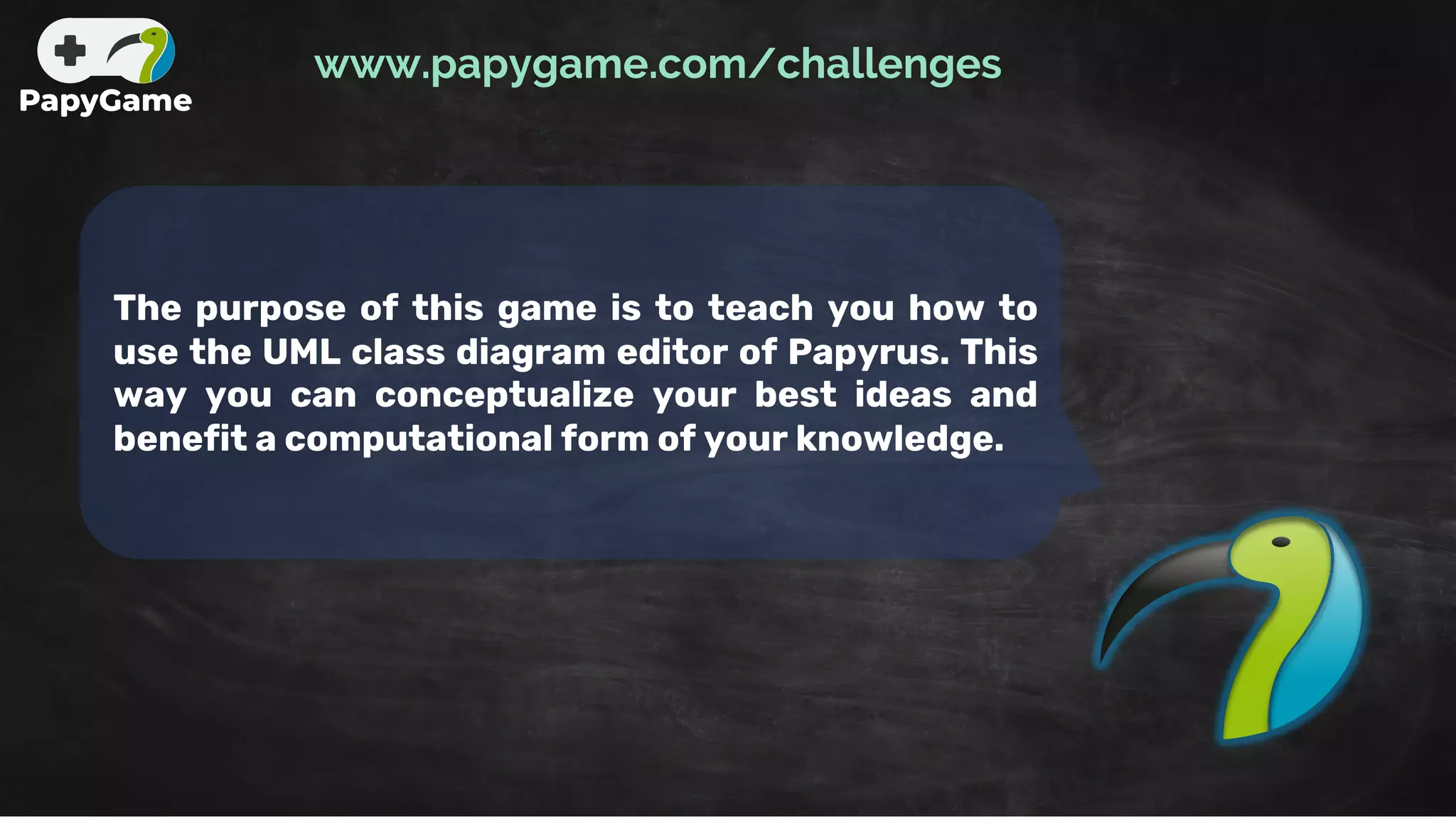 PapyGame

www.papygame.com/challenges

The purpose of this game is to teach you how to use the UML class diagram editor of Papyrus. This way you can conceptualize your best ideas and benefit a computational form of your knowledge.